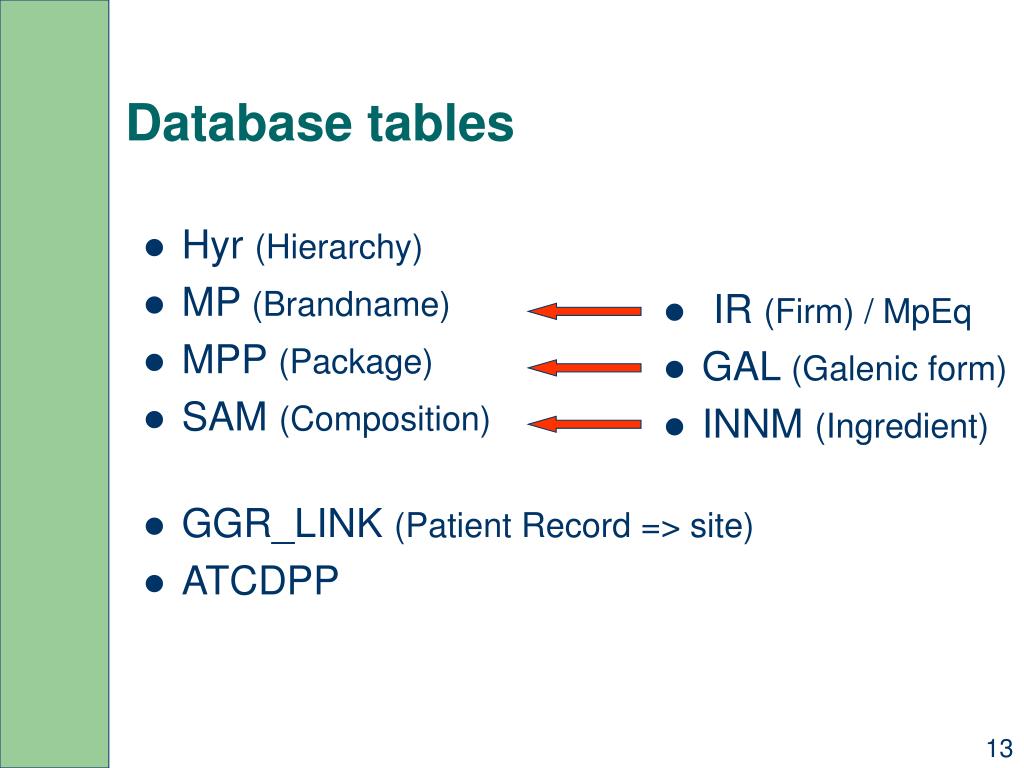 Database tables

- Hyr (Hierarchy)
- MP (Brandname)
- MPP (Package)
- SAM (Composition)

- IR (Firm) / MpEq
- GAL (Galenic form)
- INNM (Ingredient)

- GGR_LINK (Patient Record => site)
- ATCDPP

13